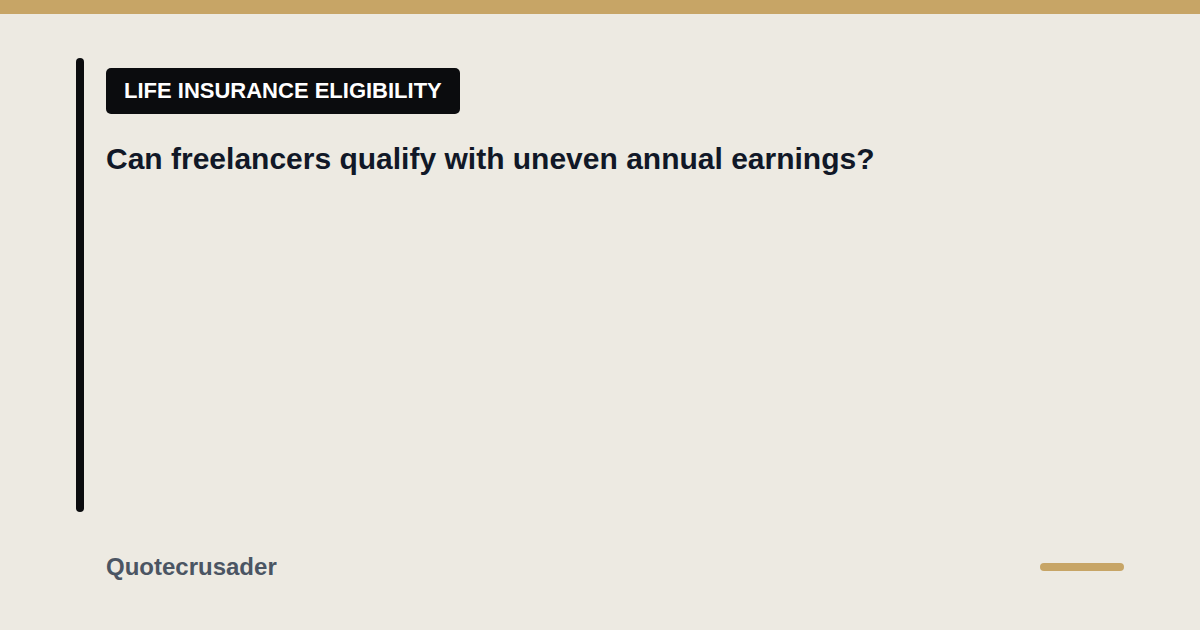 LIFE INSURANCE ELIGIBILITY

Can freelancers qualify with uneven annual earnings?

Quotecrusader